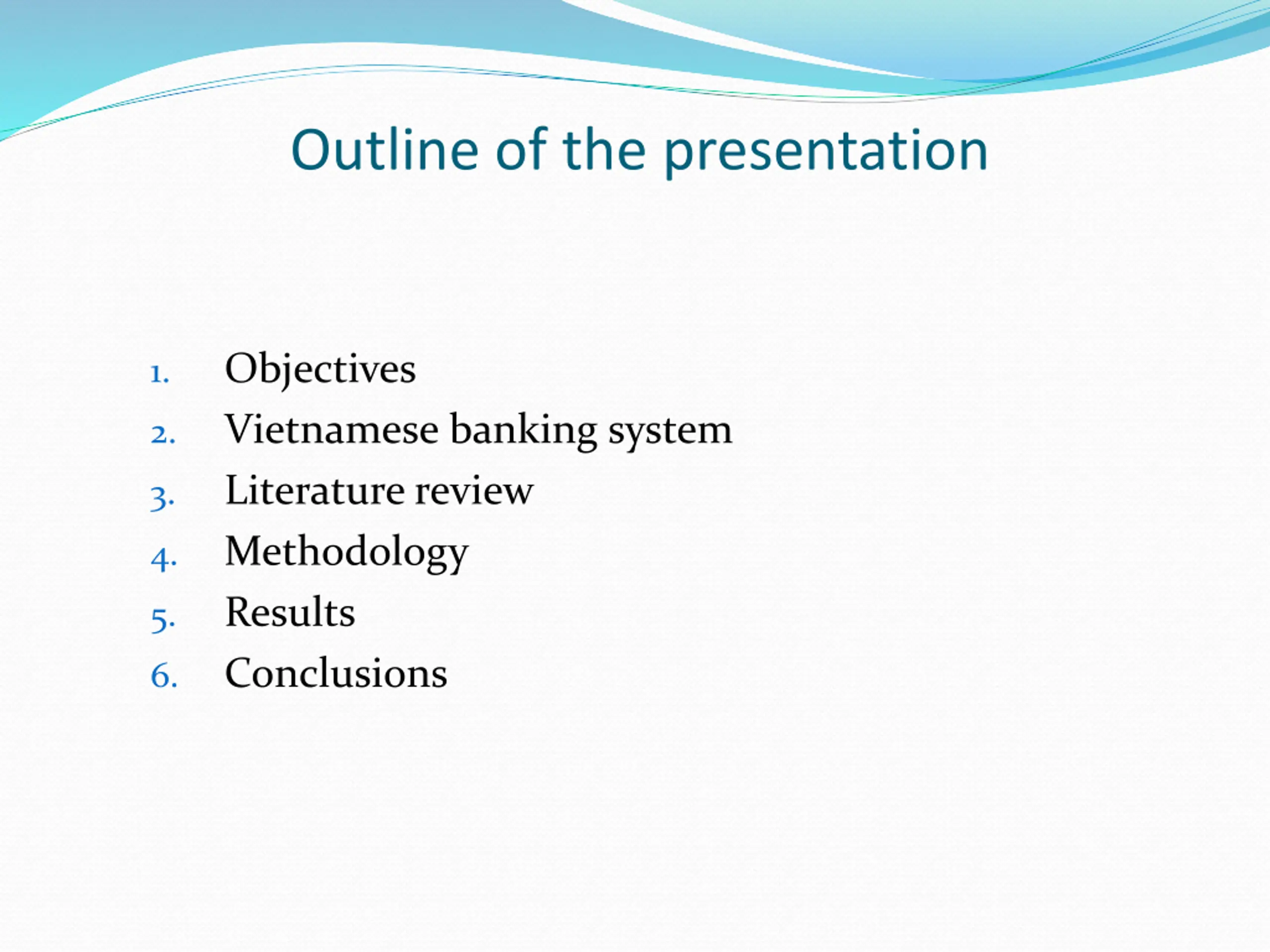 Outline of the presentation

1. Objectives
2. Vietnamese banking system
3. Literature review
4. Methodology
5. Results
6. Conclusions